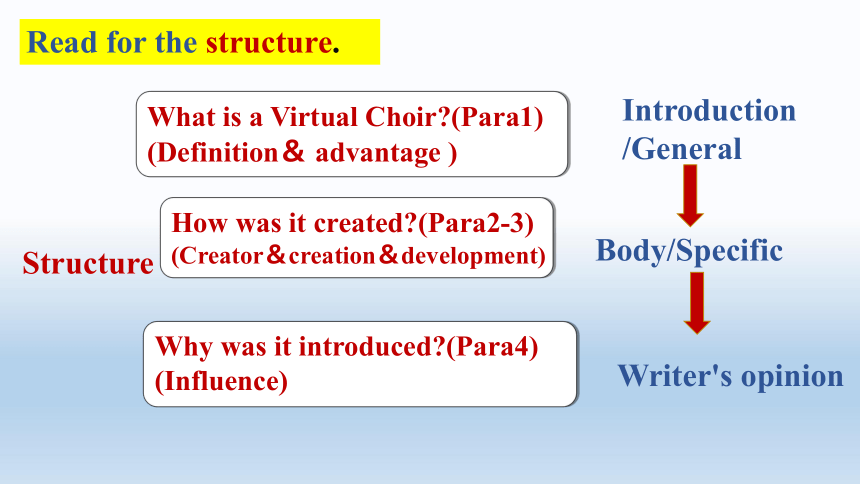 Read for the structure.

What is a Virtual Choir?(Para1)
(Definition＆ advantage )

Introduction
/General

Structure

How was it created?(Para2-3)
(Creator＆creation＆development)

Body/Specific

Why was it introduced?(Para4)
(Influence)

Writer's opinion